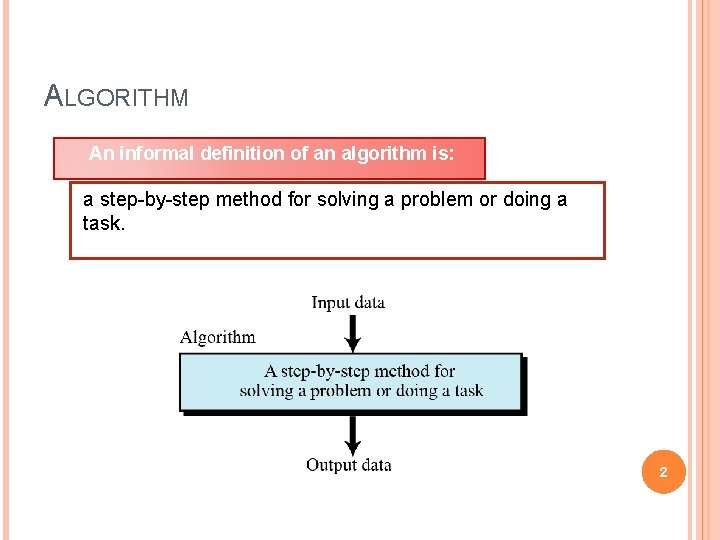 ALGORITHM

An informal definition of an algorithm is:

a step-by-step method for solving a problem or doing a task.

Input data

Algorithm

A step-by-step method for solving a problem or doing a task

Output data

2